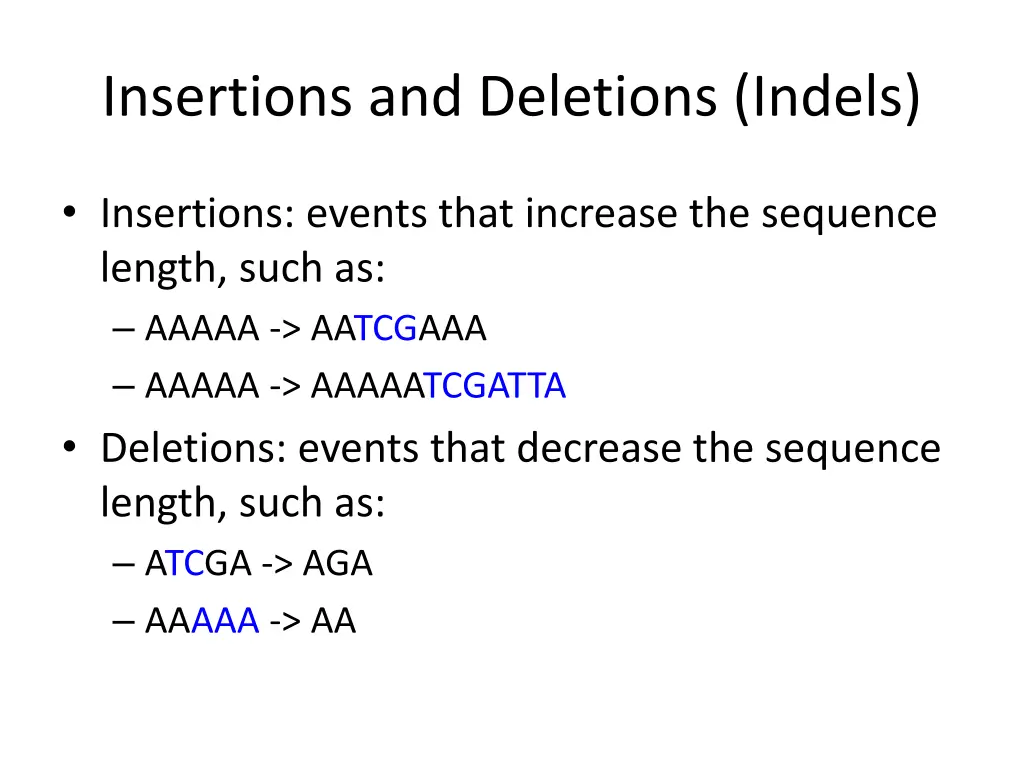 Insertions and Deletions (Indels)

• Insertions: events that increase the sequence length, such as:
– AAAAA -> AATCGAAA
– AAAAA -> AAAAATCGATTA

• Deletions: events that decrease the sequence length, such as:
– ATCGA -> AGA
– AAAAA -> AA